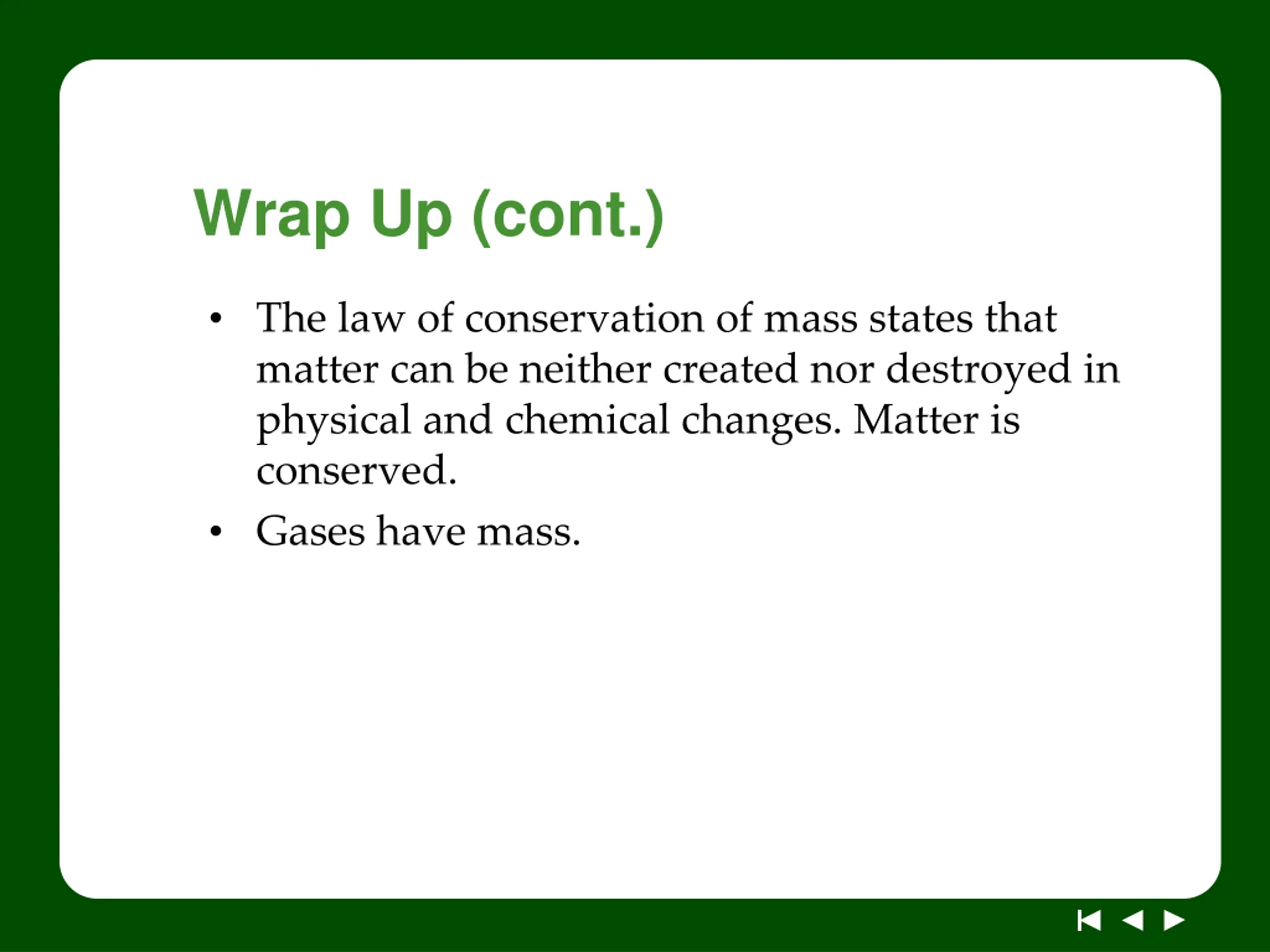 Wrap Up (cont.)

• The law of conservation of mass states that matter can be neither created nor destroyed in physical and chemical changes. Matter is conserved.

• Gases have mass.